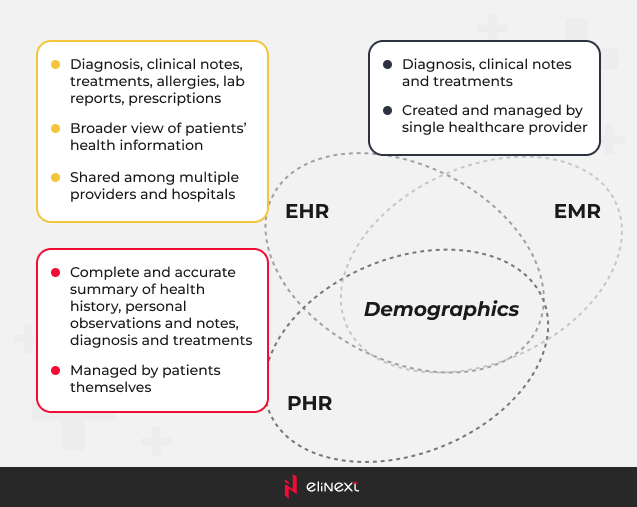 Diagnosis, clinical notes, treatments, allergies, lab reports, prescriptions

Broader view of patients' health information

Shared among multiple providers and hospitals

Diagnosis, clinical notes and treatments

Created and managed by single healthcare provider

EHR

EMR

Complete and accurate summary of health history, personal observations and notes, diagnosis and treatments

Managed by patients themselves

Demographics

PHR

elinext